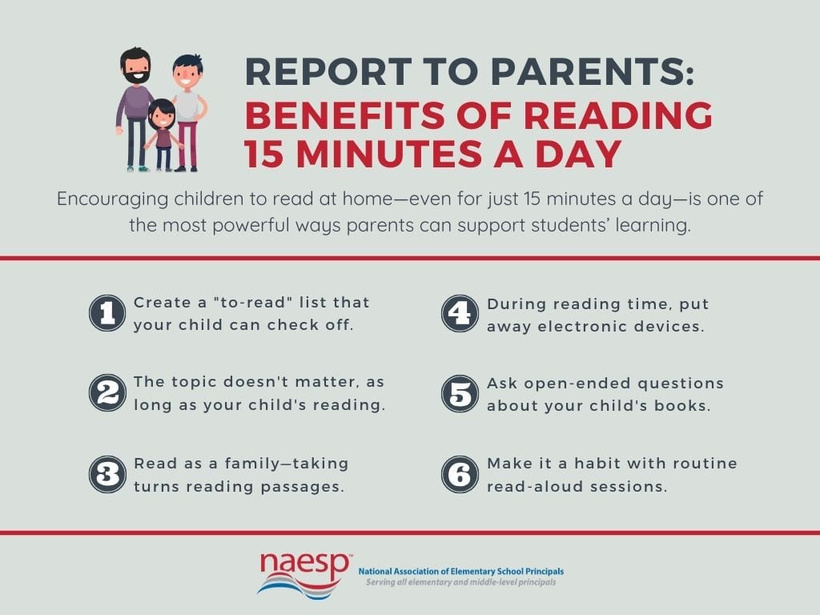 REPORT TO PARENTS:
BENEFITS OF READING 15 MINUTES A DAY

Encouraging children to read at home—even for just 15 minutes a day—is one of the most powerful ways parents can support students' learning.

1 Create a "to-read" list that your child can check off.

2 The topic doesn't matter, as long as your child's reading.

3 Read as a family—taking turns reading passages.

4 During reading time, put away electronic devices.

5 Ask open-ended questions about your child's books.

6 Make it a habit with routine read-aloud sessions.

naesp National Association of Elementary School Principals
Serving all elementary and middle-level principals